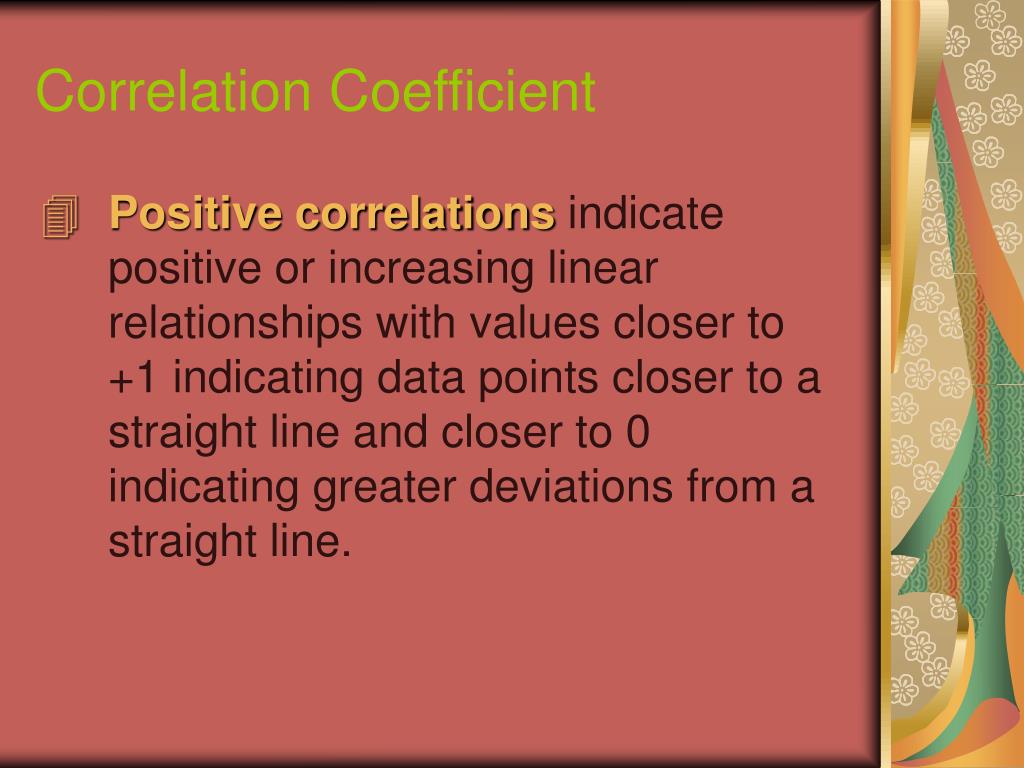 Correlation Coefficient

Positive correlations indicate positive or increasing linear relationships with values closer to +1 indicating data points closer to a straight line and closer to 0 indicating greater deviations from a straight line.